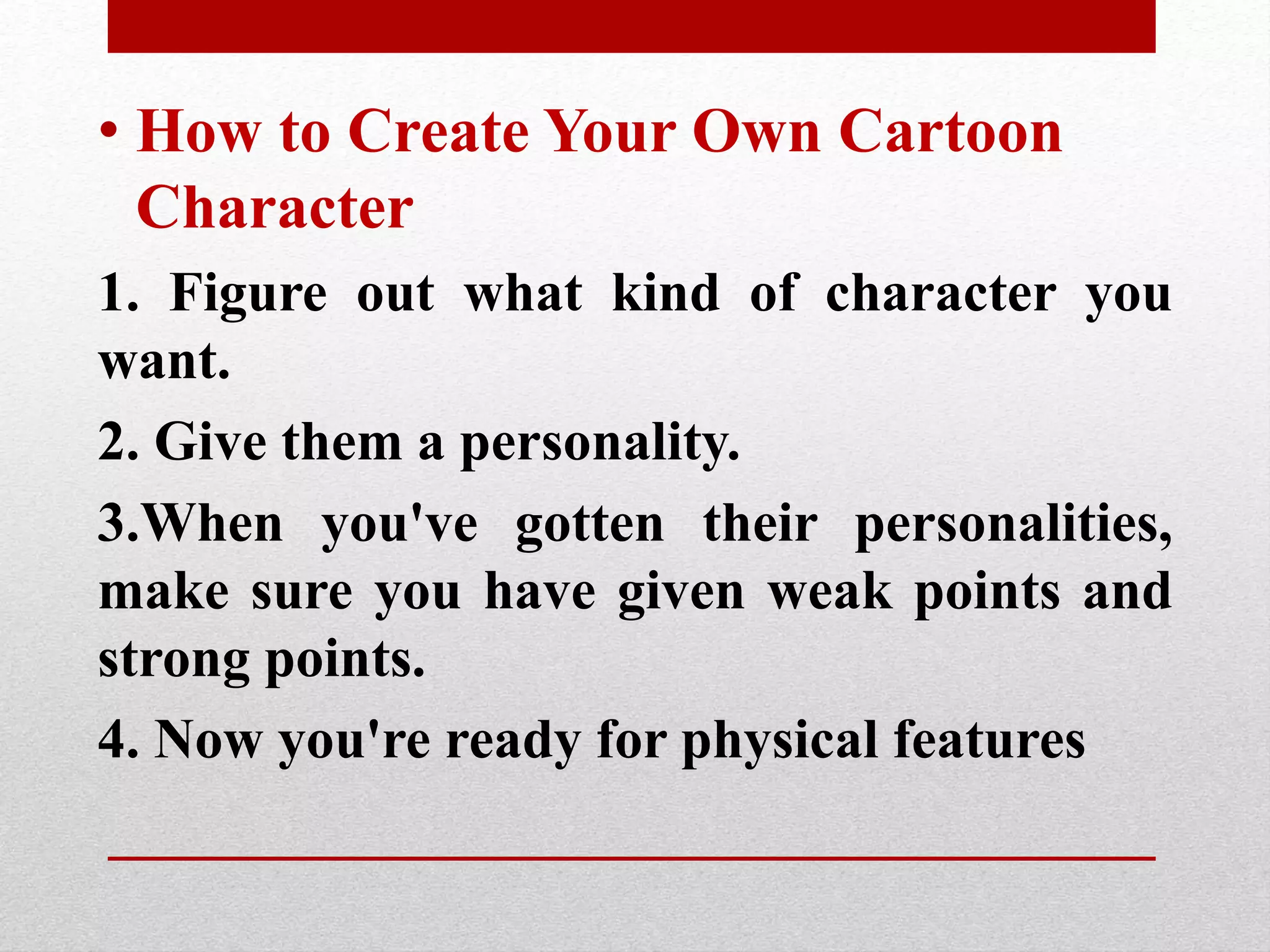 • How to Create Your Own Cartoon Character

1. Figure out what kind of character you want.

2. Give them a personality.

3.When you've gotten their personalities, make sure you have given weak points and strong points.

4. Now you're ready for physical features